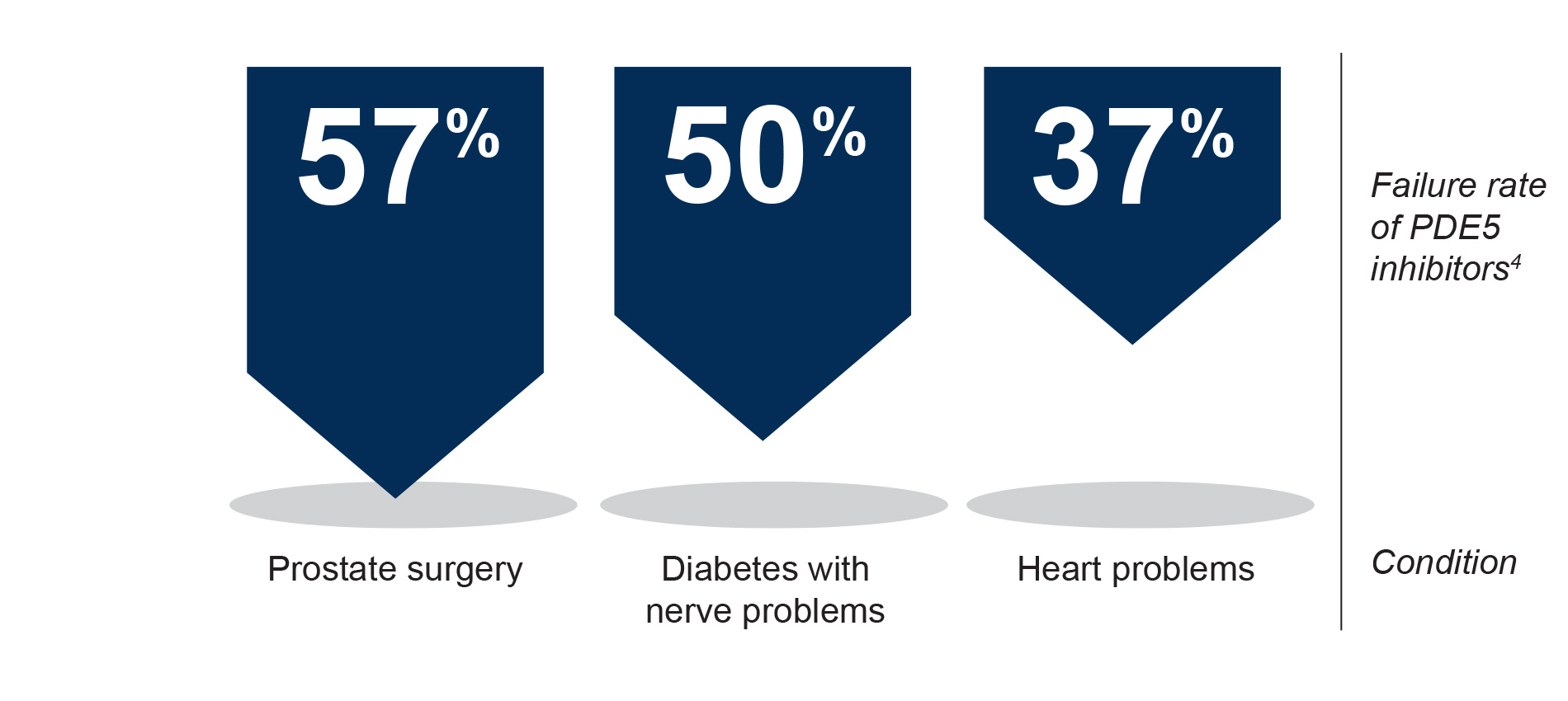 57%

50%

37%

Failure rate of PDE5 inhibitors$^4$

Prostate surgery

Diabetes with nerve problems

Heart problems

Condition